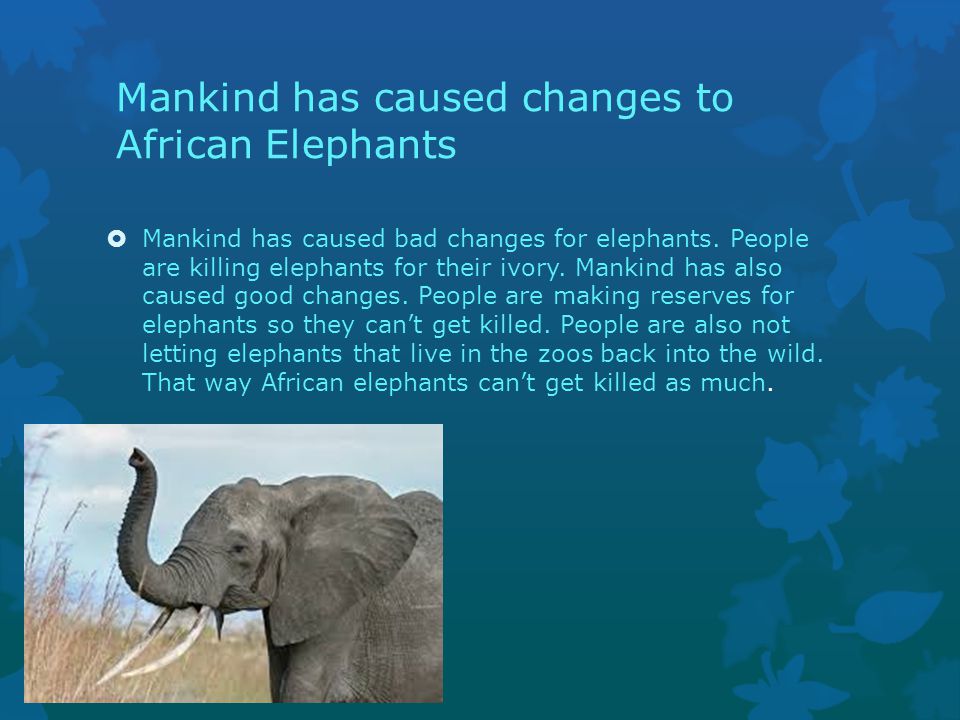 Mankind has caused changes to African Elephants

Mankind has caused bad changes for elephants. People are killing elephants for their ivory. Mankind has also caused good changes. People are making reserves for elephants so they can't get killed. People are also not letting elephants that live in the zoos back into the wild. That way African elephants can't get killed as much.